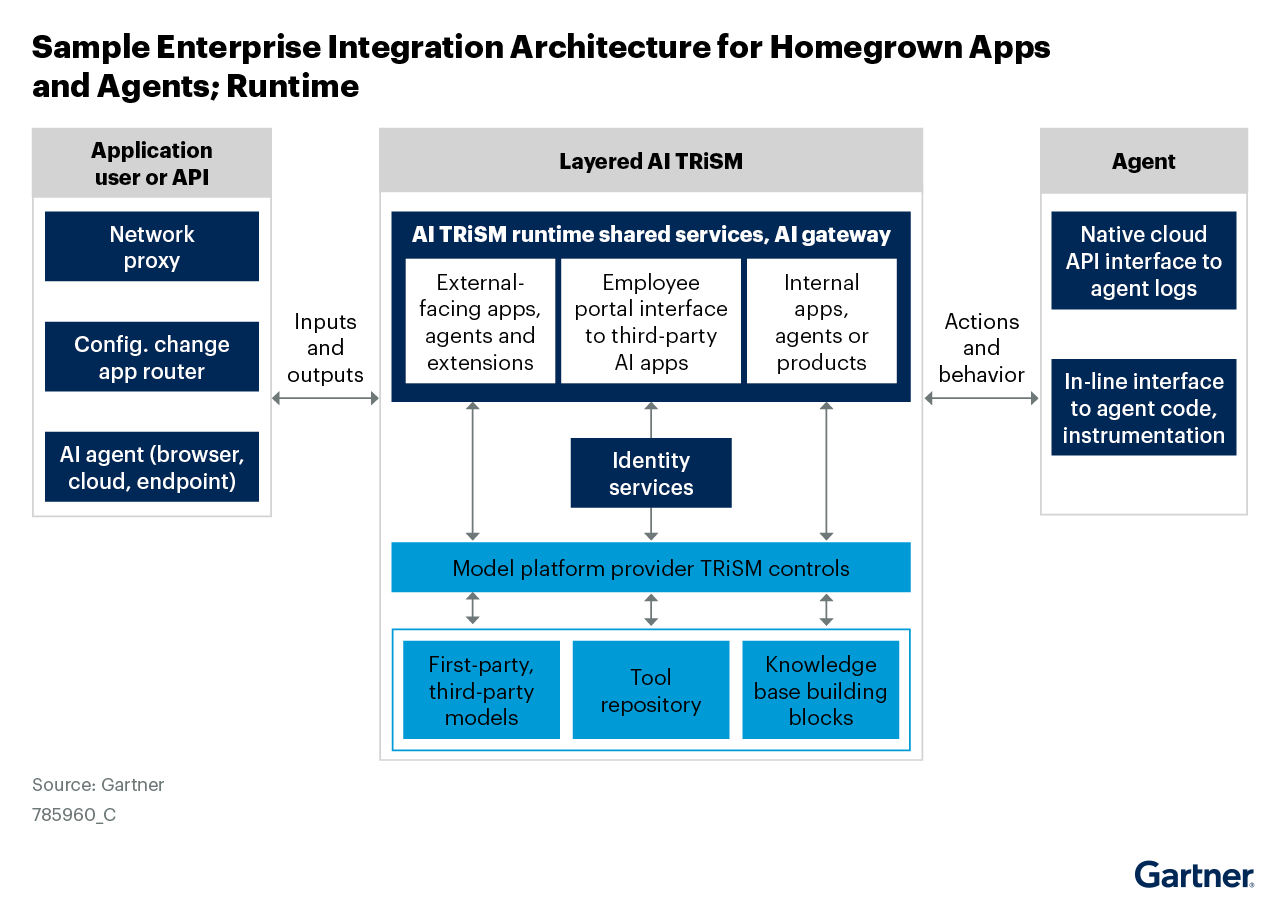 Sample Enterprise Integration Architecture for Homegrown Apps and Agents; Runtime

Application user or API

Network proxy

Config. change app router

AI agent (browser, cloud, endpoint)

Inputs and outputs

Layered AI TRiSM

AI TRiSM runtime shared services, AI gateway

External-facing apps, agents and extensions

Employee portal interface to third-party AI apps

Internal apps, agents or products

Identity services

Model platform provider TRiSM controls

First-party, third-party models

Tool repository

Knowledge base building blocks

Actions and behavior

Agent

Native cloud API interface to agent logs

In-line interface to agent code, instrumentation

Source: Gartner
785960_C

Gartner